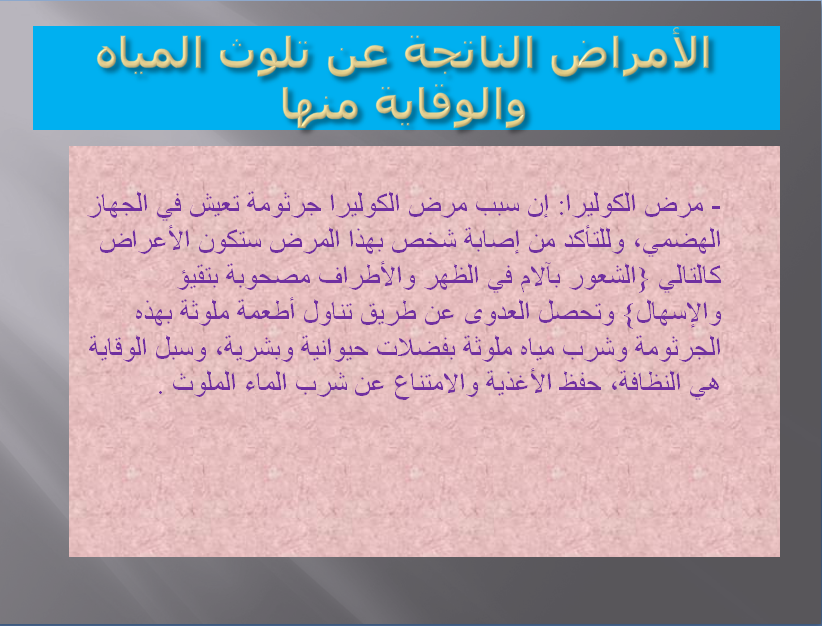 الأمراض الناتجة عن تلوث المياه والوقاية منها

- مرض الكوليرا: إن سبب مرض الكوليرا جرثومة تعيش في الجهاز الهضمي، وللتأكد من إصابة شخص بهذا المرض ستكون الأعراض كالتالي {الشعور بآلام في الظهر والأطراف مصحوبة بتقيؤ والإسهال} وتحصل العدوى عن طريق تناول أطعمة ملوثة بهذه الجرثومة وشرب مياه ملوثة بفضلات حيوانية وبشرية، وسبل الوقاية هي النظافة، حفظ الأغذية والامتناع عن شرب الماء الملوث .